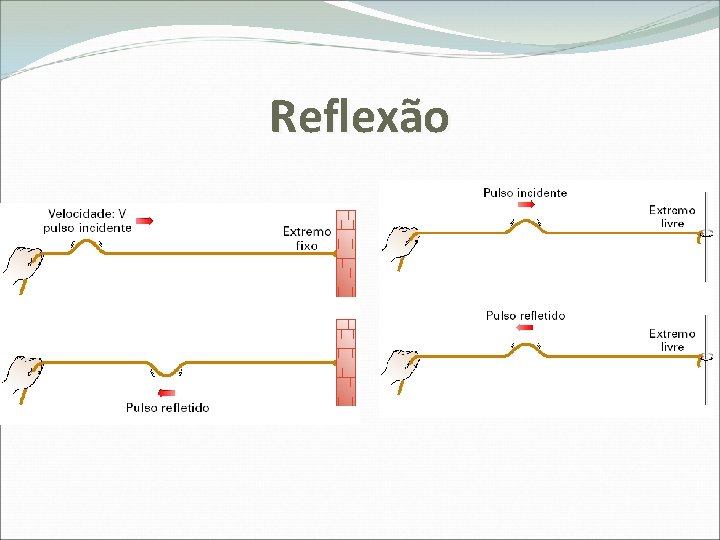 Reflexão

Velocidade: V
pulso incidente

Extremo fixo

Pulso refletido

Pulso incidente

Extremo livre

Pulso refletido

Extremo livre